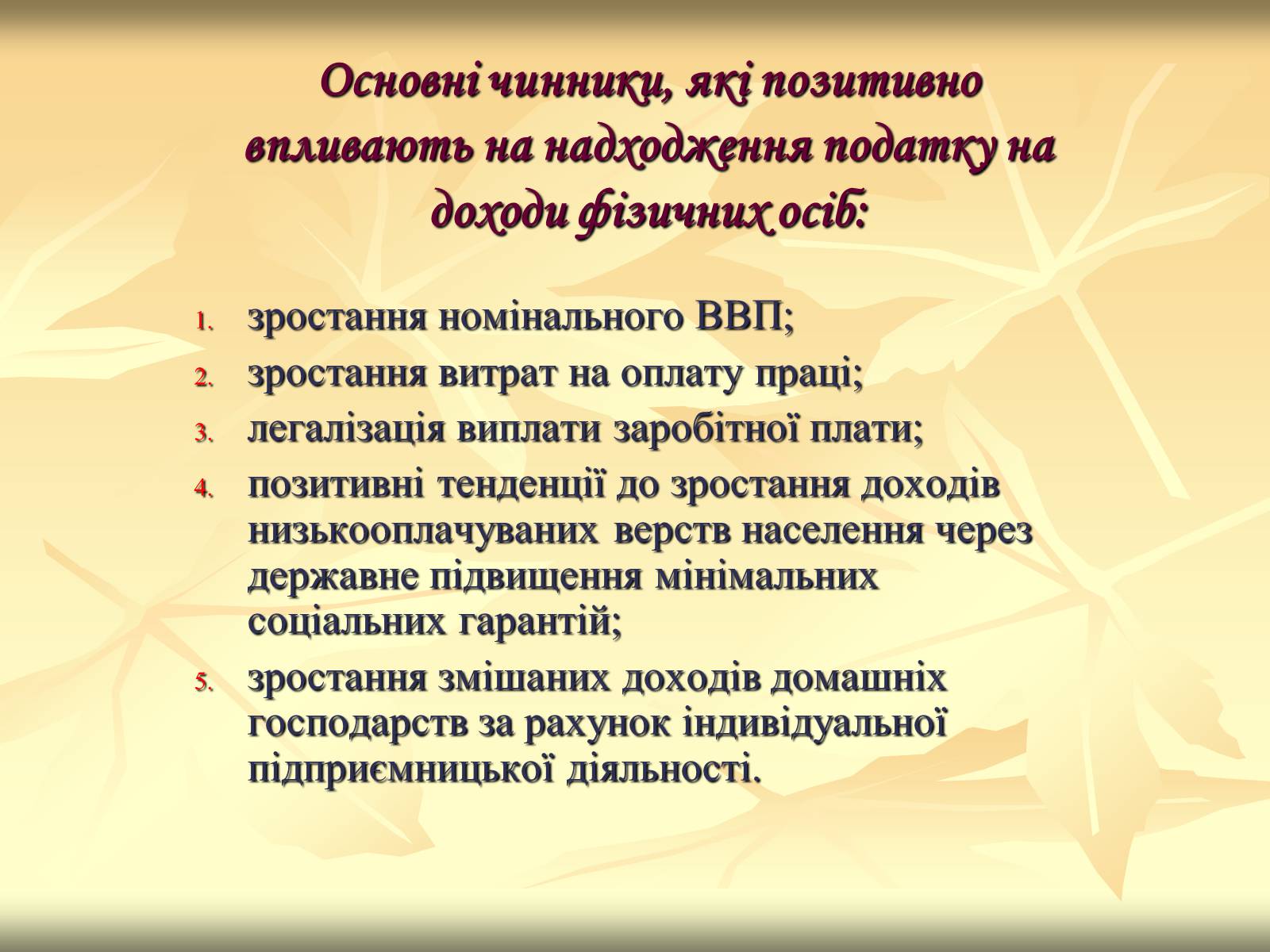 Основні чинники, які позитивно впливають на надходження податку на доходи фізичних осіб:

1. зростання номінального ВВП;
2. зростання витрат на оплату праці;
3. легалізація виплати заробітної плати;
4. позитивні тенденції до зростання доходів низькооплачуваних верств населення через державне підвищення мінімальних соціальних гарантій;
5. зростання змішаних доходів домашніх господарств за рахунок індивідуальної підприємницької діяльності.